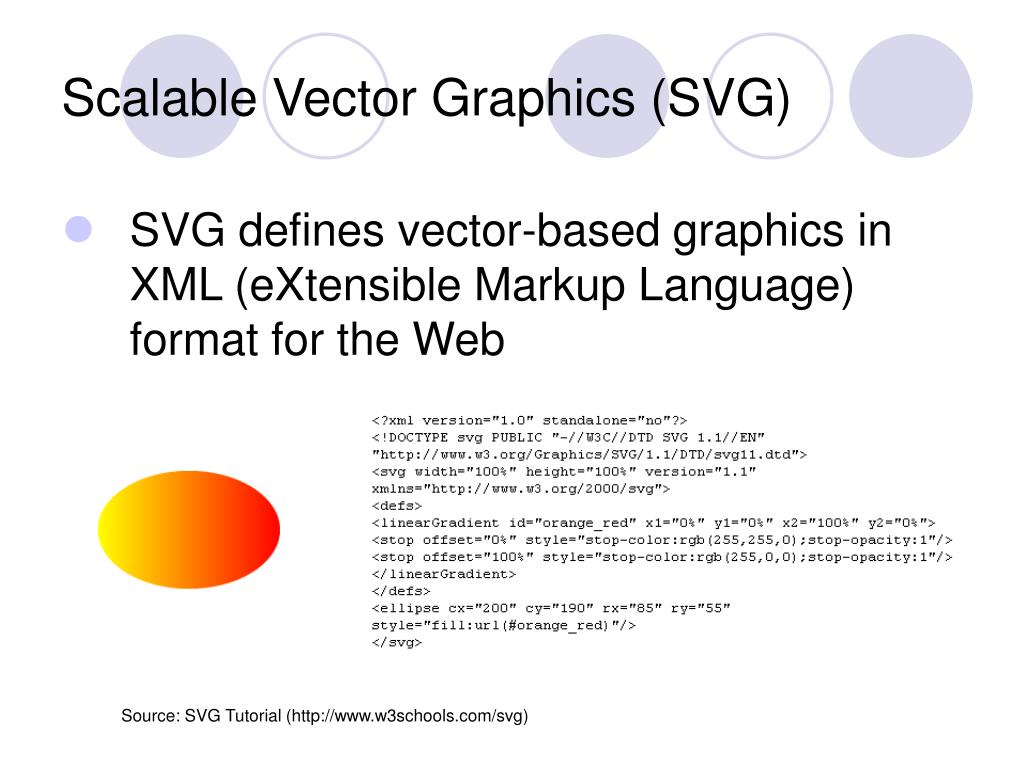 Scalable Vector Graphics (SVG)

SVG defines vector-based graphics in XML (eXtensible Markup Language) format for the Web

<?xml version="1.0" standalone="no"?>
<!DOCTYPE svg PUBLIC "-//W3C//DTD SVG 1.1//EN"
"http://www.w3.org/Graphics/SVG/1.1/DTD/svg11.dtd">
<svg width="100%" height="100%" version="1.1"
xmlns="http://www.w3.org/2000/svg">
<defs>
<linearGradient id="orange_red" x1="0%" y1="0%" x2="100%" y2="0%">
<stop offset="0%" style="stop-color:rgb(255,255,0);stop-opacity:1"/>
<stop offset="100%" style="stop-color:rgb(255,0,0);stop-opacity:1"/>
</linearGradient>
</defs>
<ellipse cx="200" cy="190" rx="85" ry="55"
style="fill:url(#orange_red)"/>
</svg>

Source: SVG Tutorial (http://www.w3schools.com/svg)